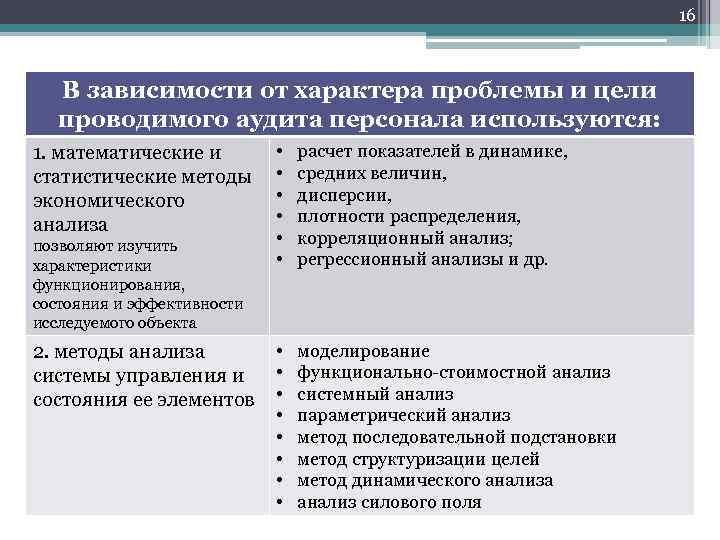 16

| В зависимости от характера проблемы и цели проводимого аудита персонала используются: | |
|---|---|
| 1. математические и статистические методы экономического анализа позволяют изучить характеристики функционирования, состояния и эффективности исследуемого объекта | • расчет показателей в динамике, • средних величин, • дисперсии, • плотности распределения, • корреляционный анализ; • регрессионный анализы и др. |
| 2. методы анализа системы управления и состояния ее элементов | • моделирование • функционально-стоимостной анализ • системный анализ • параметрический анализ • метод последовательной подстановки • метод структуризации целей • метод динамического анализа • анализ силового поля |